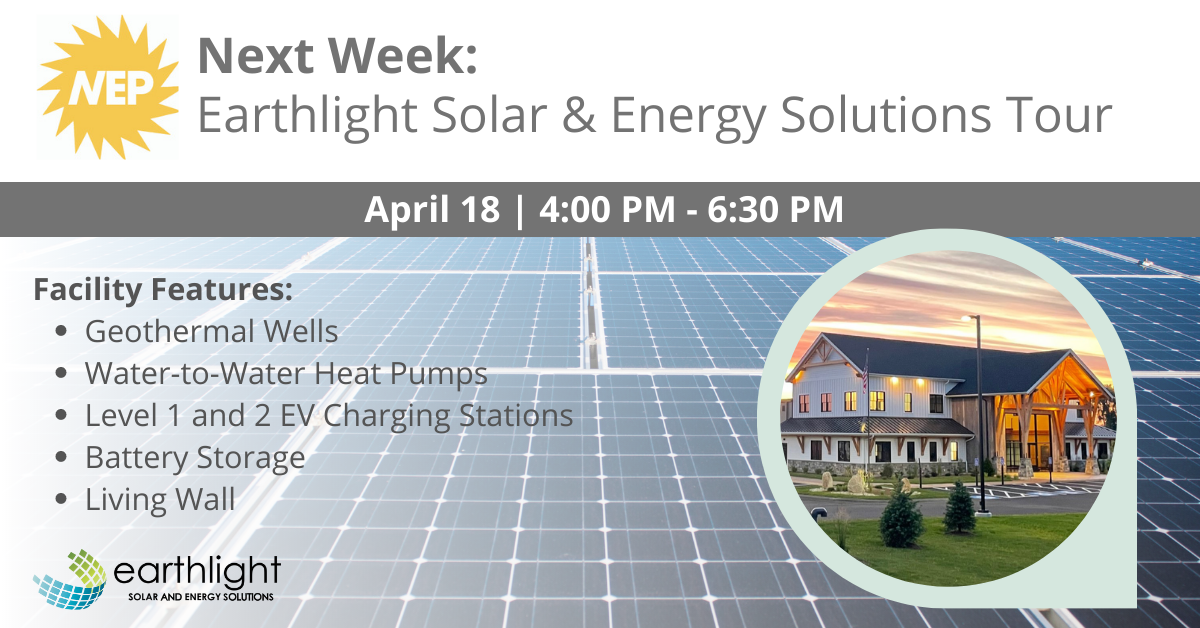 NEP

Next Week:
Earthlight Solar & Energy Solutions Tour

April 18 | 4:00 PM - 6:30 PM

Facility Features:
- Geothermal Wells
- Water-to-Water Heat Pumps
- Level 1 and 2 EV Charging Stations
- Battery Storage
- Living Wall

earthlight
SOLAR AND ENERGY SOLUTIONS